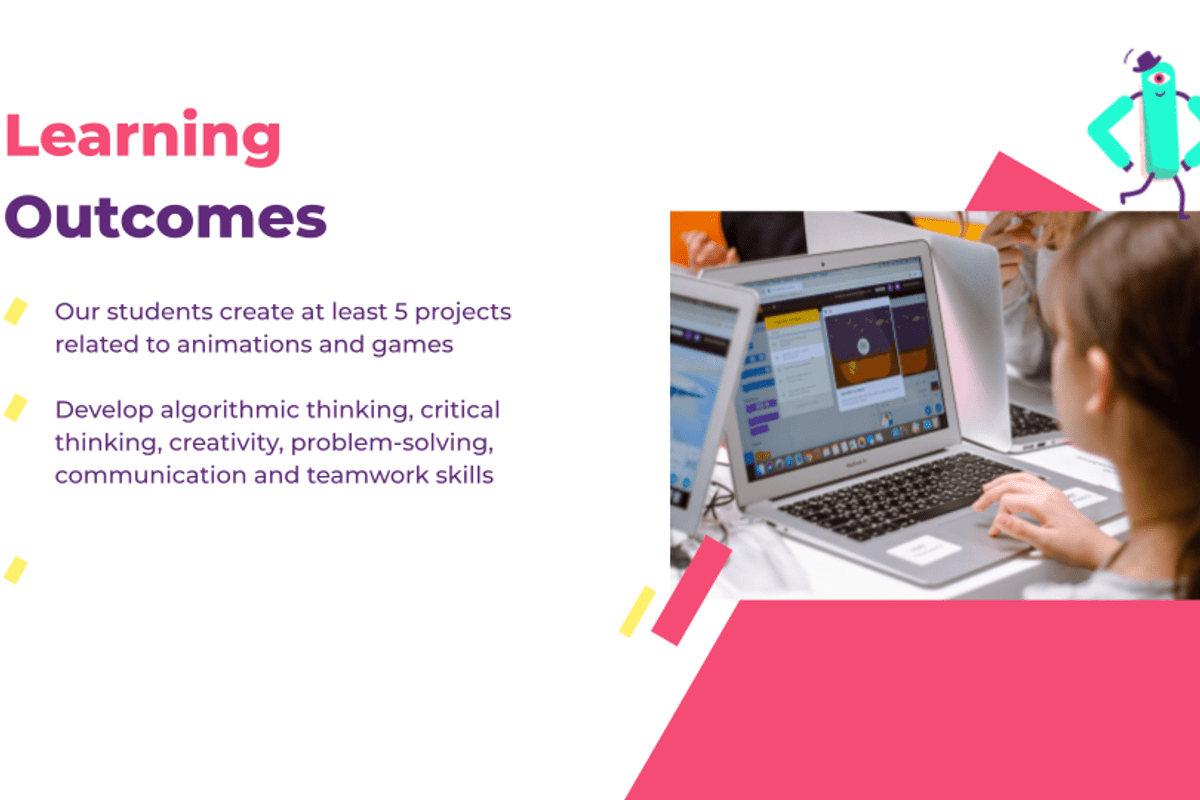 Learning Outcomes

Our students create at least 5 projects related to animations and games

Develop algorithmic thinking, critical thinking, creativity, problem-solving, communication and teamwork skills